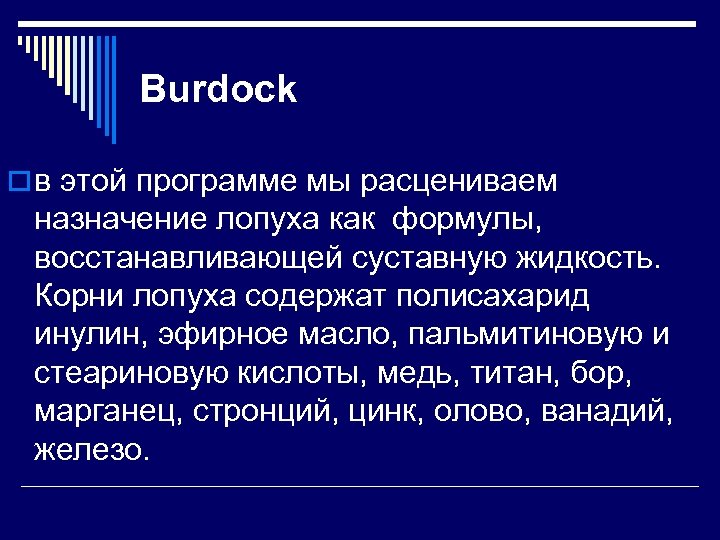 Burdock

в этой программе мы расцениваем назначение лопуха как формулы, восстанавливающей суставную жидкость. Корни лопуха содержат полисахарид инулин, эфирное масло, пальмитиновую и стеариновую кислоты, медь, титан, бор, марганец, стронций, цинк, олово, ванадий, железо.